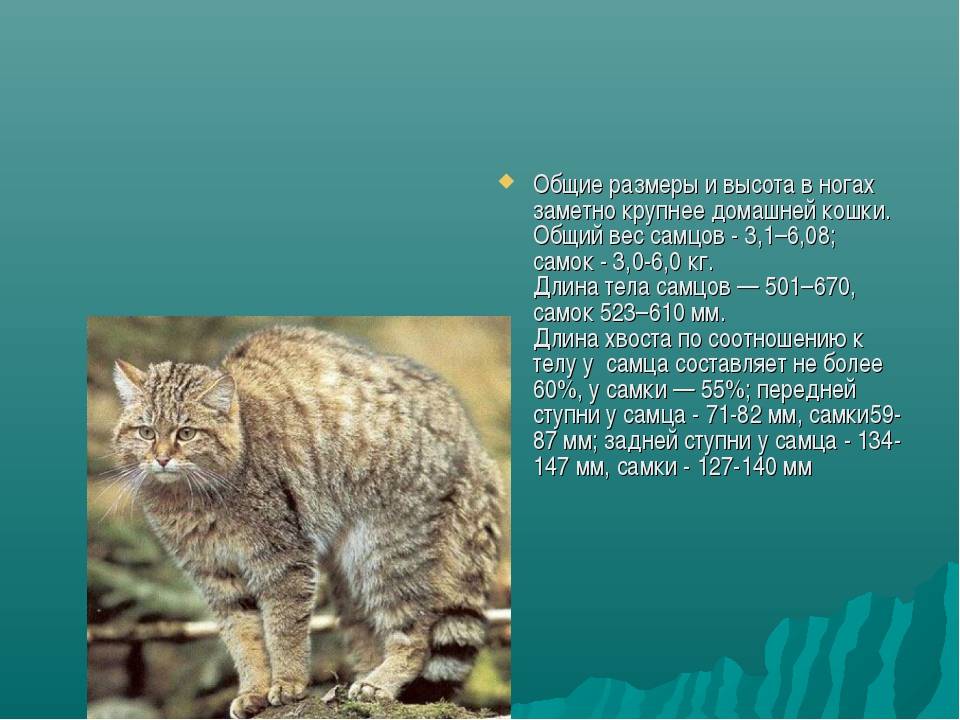 Общие размеры и высота в ногах заметно крупнее домашней кошки. Общий вес самцов - 3,1–6,08; самок - 3,0-6,0 кг.
Длина тела самцов — 501–670, самок 523–610 мм.
Длина хвоста по соотношению к телу у самца составляет не более 60%, у самки — 55%; передней ступни у самца - 71-82 мм, самки59-87 мм; задней ступни у самца - 134-147 мм, самки - 127-140 мм